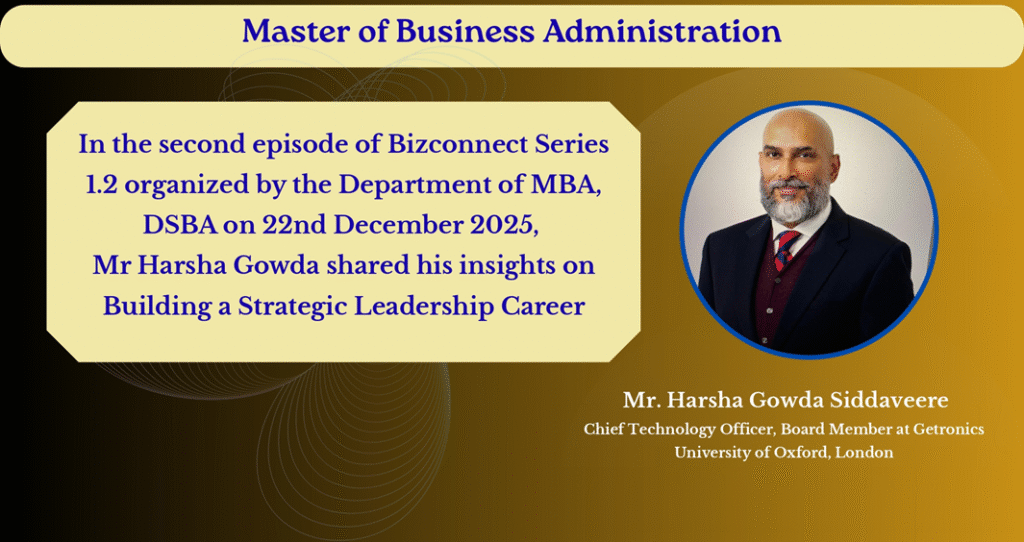 Master of Business Administration

In the second episode of Bizconnect Series 1.2 organized by the Department of MBA, DSBA on 22nd December 2025, Mr Harsha Gowda shared his insights on Building a Strategic Leadership Career

Mr. Harsha Gowda Siddaveere
Chief Technology Officer, Board Member at Getronics
University of Oxford, London